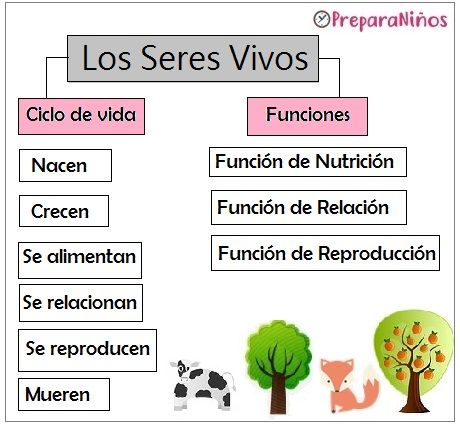 PreparaNiños

Los Seres Vivos

Ciclo de vida

Nacen

Crecen

Se alimentan

Se relacionan

Se reproducen

Mueren

Funciones

Función de Nutrición

Función de Relación

Función de Reproducción